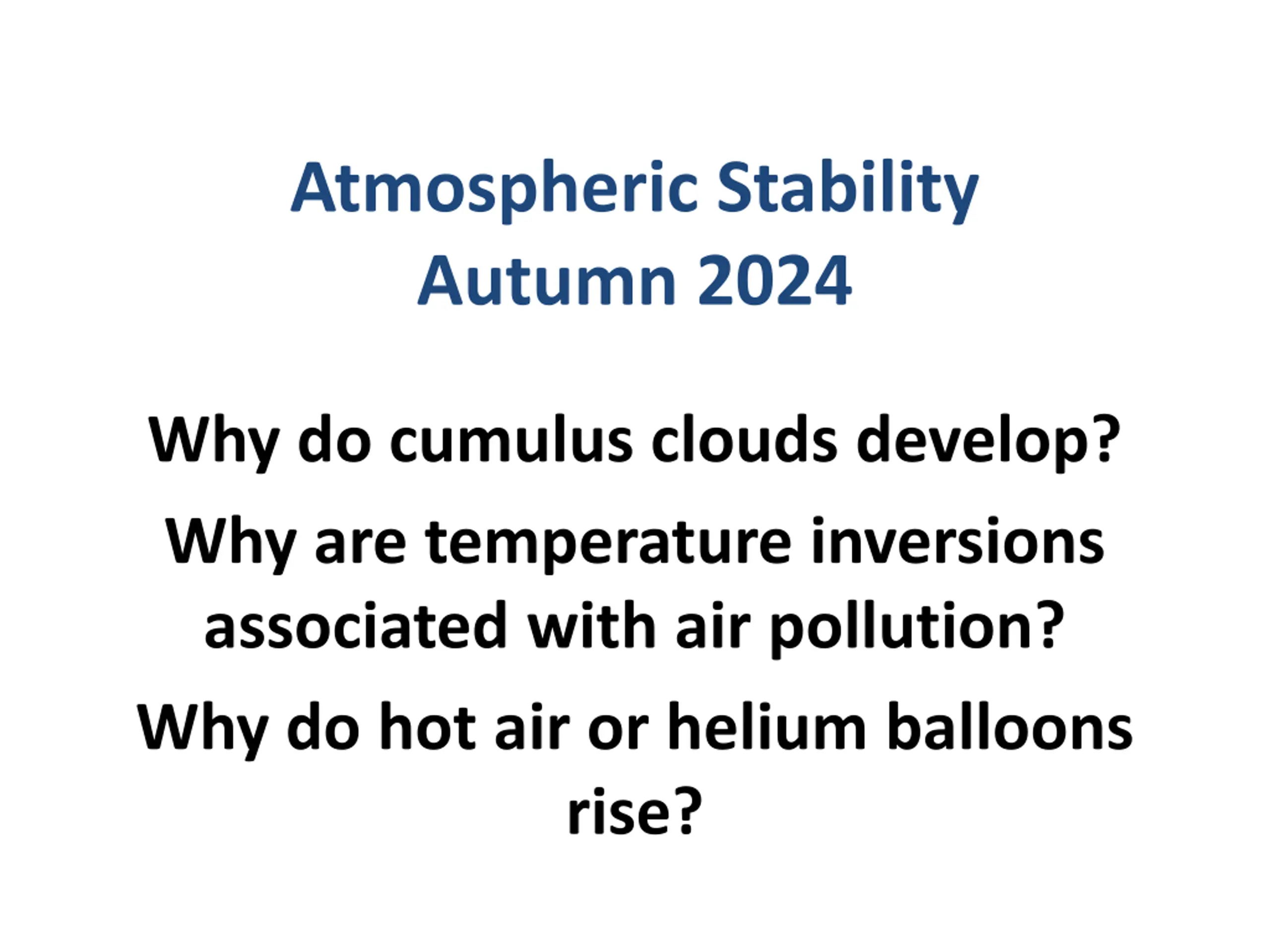 Atmospheric Stability
Autumn 2024

Why do cumulus clouds develop?

Why are temperature inversions associated with air pollution?

Why do hot air or helium balloons rise?